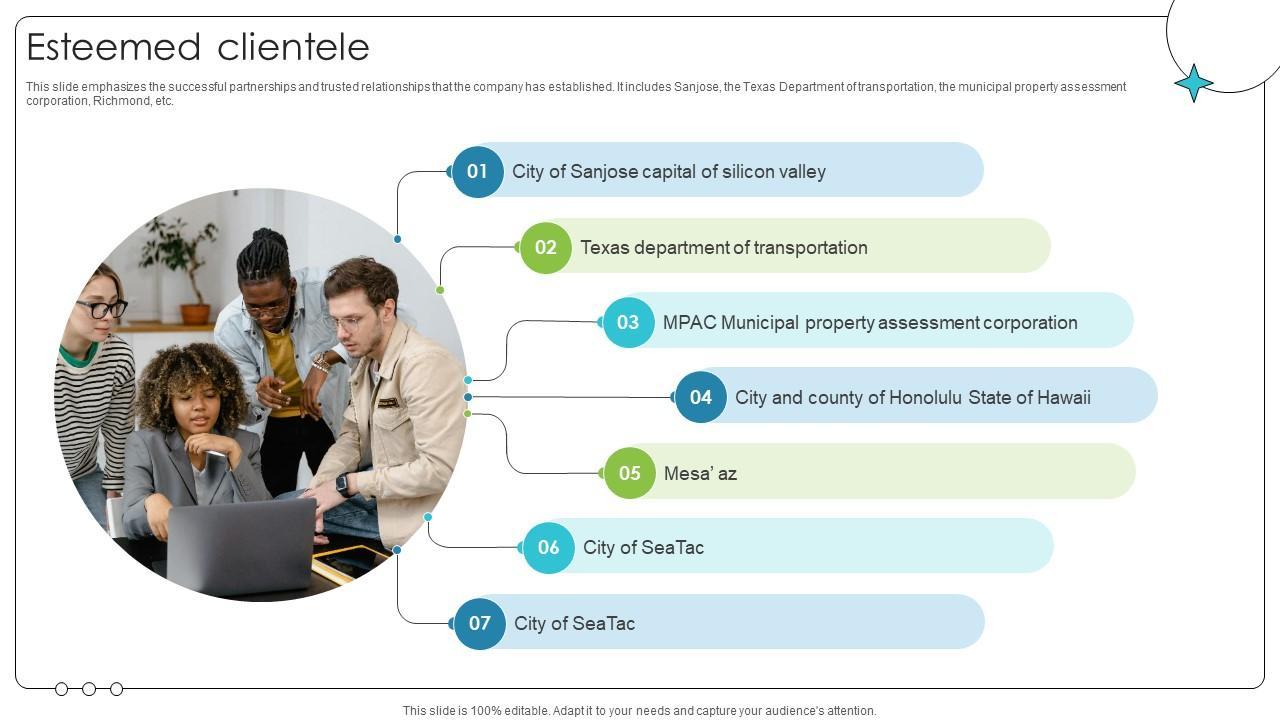 Esteemed clientele

This slide emphasizes the successful partnerships and trusted relationships that the company has established. It includes Sanjose, the Texas Department of transportation, the municipal property assessment corporation, Richmond, etc.

01 City of Sanjose capital of silicon valley

02 Texas department of transportation

03 MPAC Municipal property assessment corporation

04 City and county of Honolulu State of Hawaii

05 Mesa' az

06 City of SeaTac

07 City of SeaTac

This slide is 100% editable. Adapt it to your needs and capture your audience's attention.